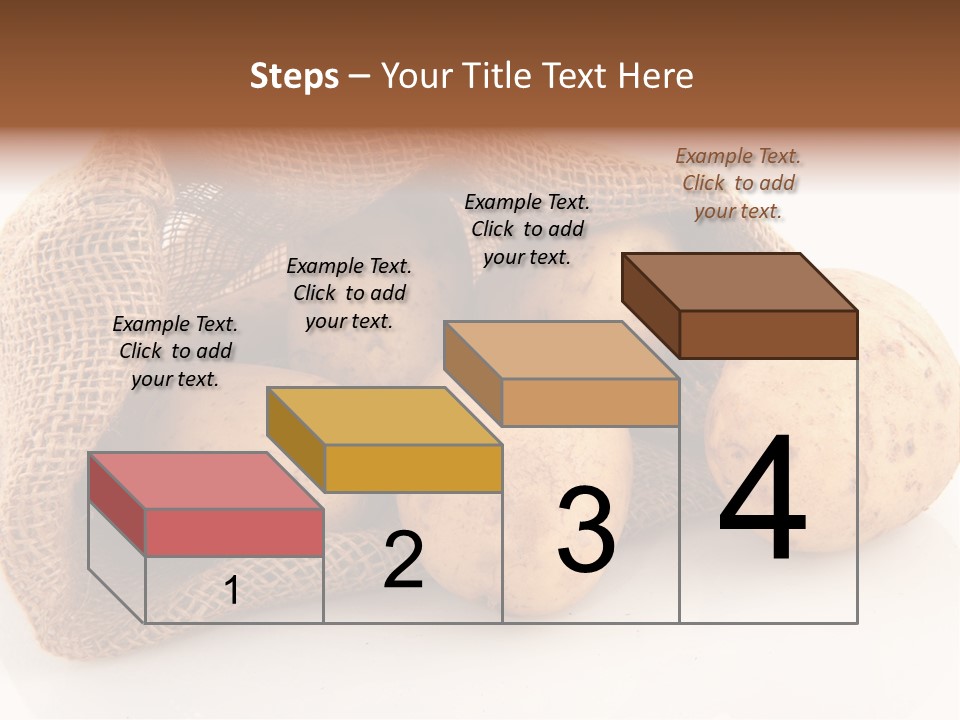 Steps – Your Title Text Here

Example Text. Click to add your text.

Example Text. Click to add your text.

Example Text. Click to add your text.

Example Text. Click to add your text.

1

2

3

4